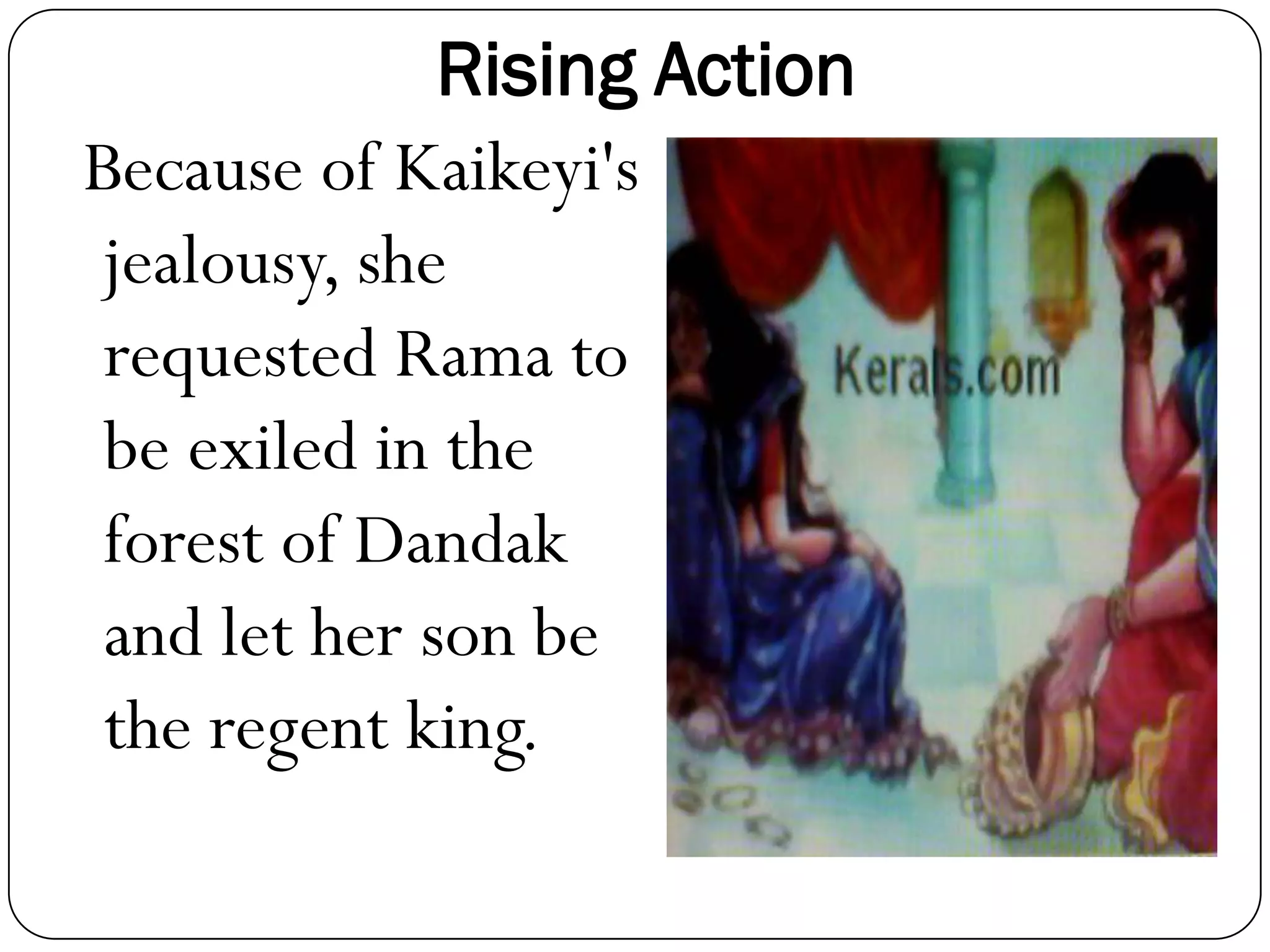 Rising Action

Because of Kaikeyi's jealousy, she requested Rama to be exiled in the forest of Dandak and let her son be the regent king.

Kerals.com